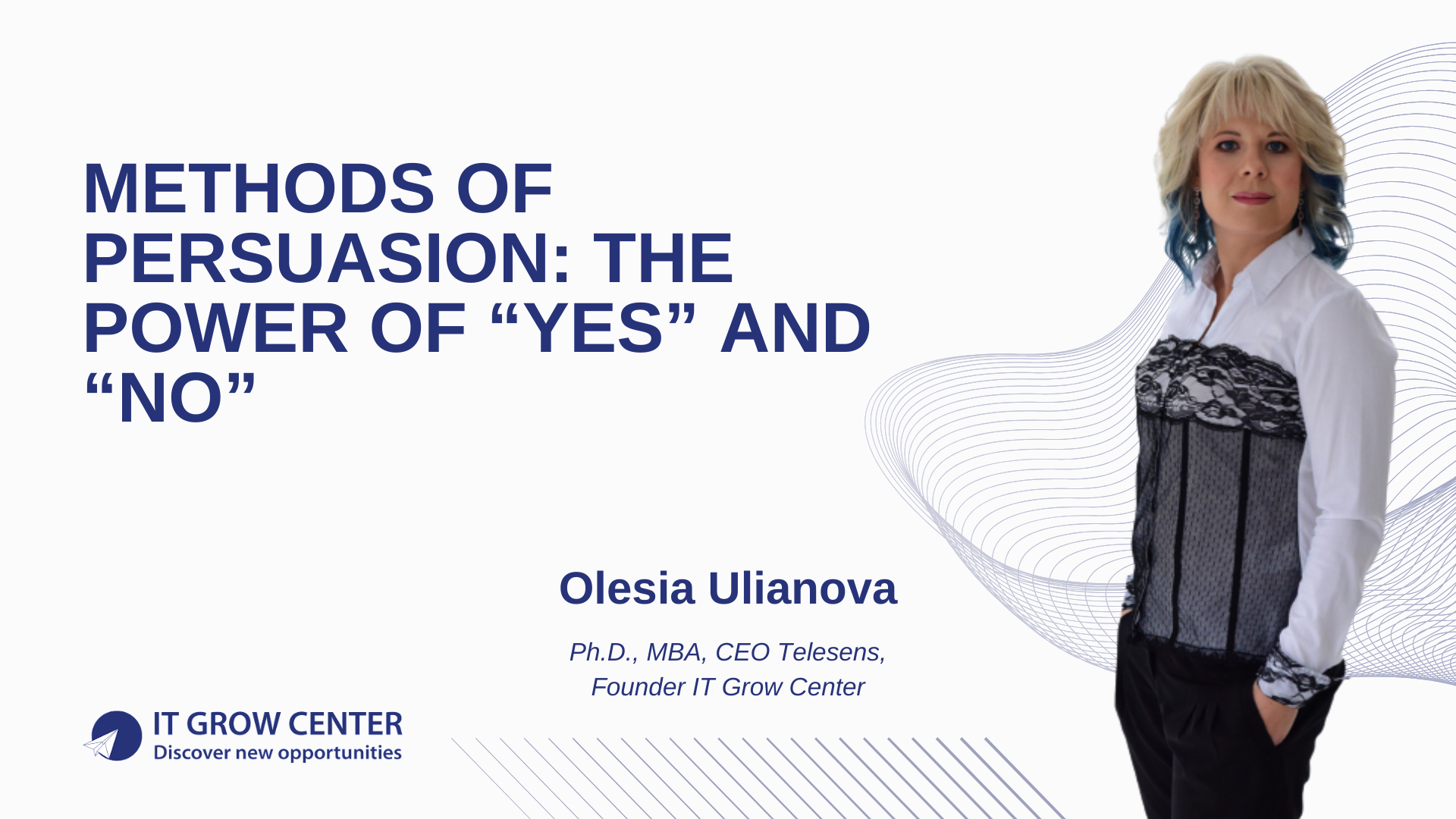 METHODS OF PERSUASION: THE POWER OF “YES” AND “NO”

Olesia Ulianova

Ph.D., MBA, CEO Telesens, Founder IT Grow Center

IT GROW CENTER
Discover new opportunities